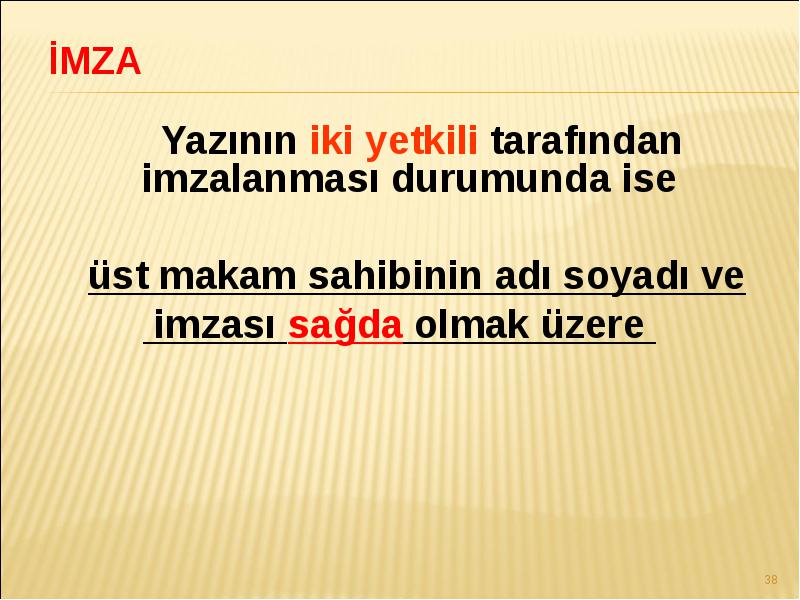 İMZA

Yazının iki yetkili tarafından imzalanması durumunda ise

üst makam sahibinin adı soyadı ve imzası sağda olmak üzere

38